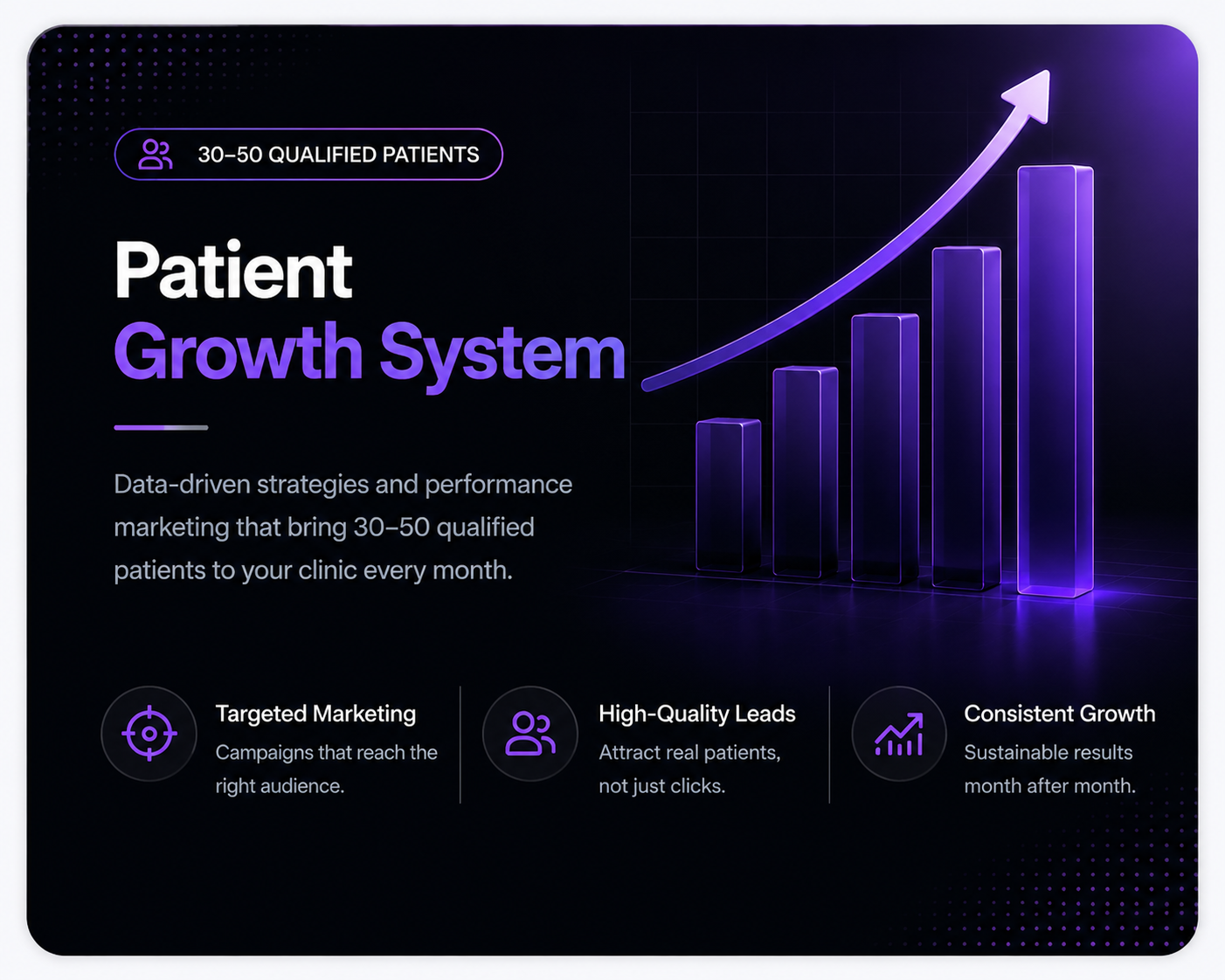 30–50 QUALIFIED PATIENTS

Patient
Growth System

Data-driven strategies and performance marketing that bring 30–50 qualified patients to your clinic every month.

Targeted Marketing
Campaigns that reach the right audience.

High-Quality Leads
Attract real patients, not just clicks.

Consistent Growth
Sustainable results month after month.